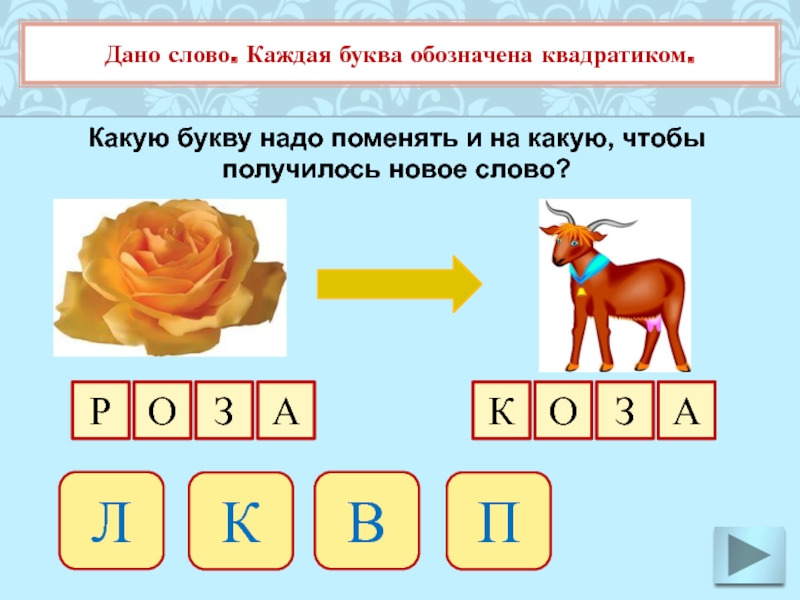 Дано слово. Каждая буква обозначена квадратиком.

Какую букву надо поменять и на какую, чтобы получилось новое слово?

Р О З А

К О З А

Л К В П